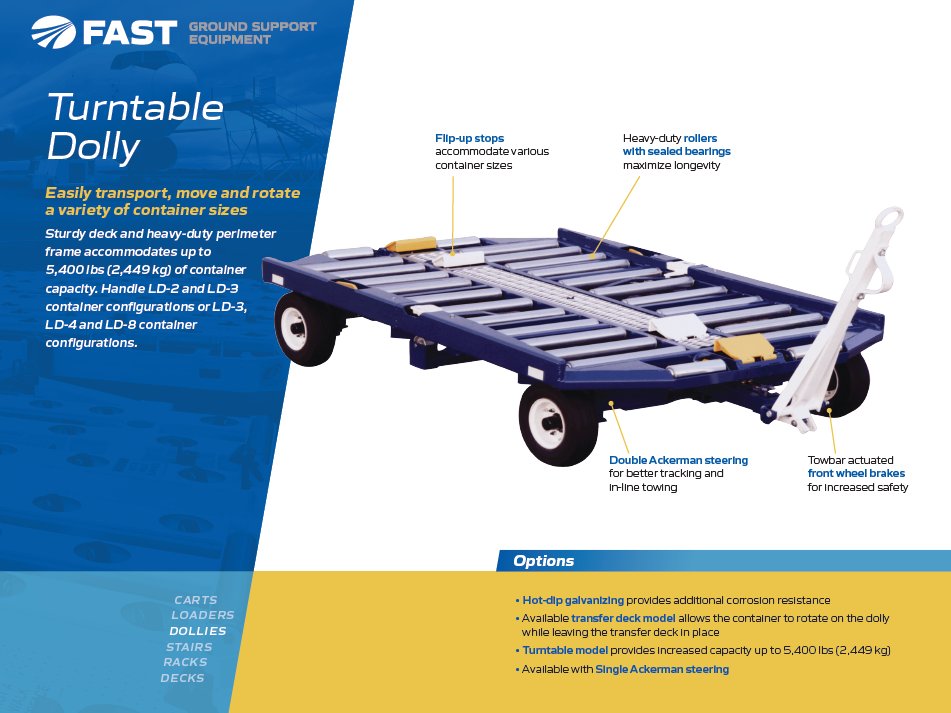 FAST GROUND SUPPORT EQUIPMENT

Turntable Dolly

Easily transport, move and rotate a variety of container sizes

Sturdy deck and heavy-duty perimeter frame accommodates up to 5,400 lbs (2,449 kg) of container capacity. Handle LD-2 and LD-3 container configurations or LD-3, LD-4 and LD-8 container configurations.

Flip-up stops accommodate various container sizes

Heavy-duty rollers with sealed bearings maximize longevity

Double Ackerman steering for better tracking and in-line towing

Towbar actuated front wheel brakes for increased safety

Options

• Hot-dip galvanizing provides additional corrosion resistance
• Available transfer deck model allows the container to rotate on the dolly while leaving the transfer deck in place
• Turntable model provides increased capacity up to 5,400 lbs (2,449 kg)
• Available with Single Ackerman steering

CARTS
LOADERS
DOLLIES
STAIRS
RACKS
DECKS